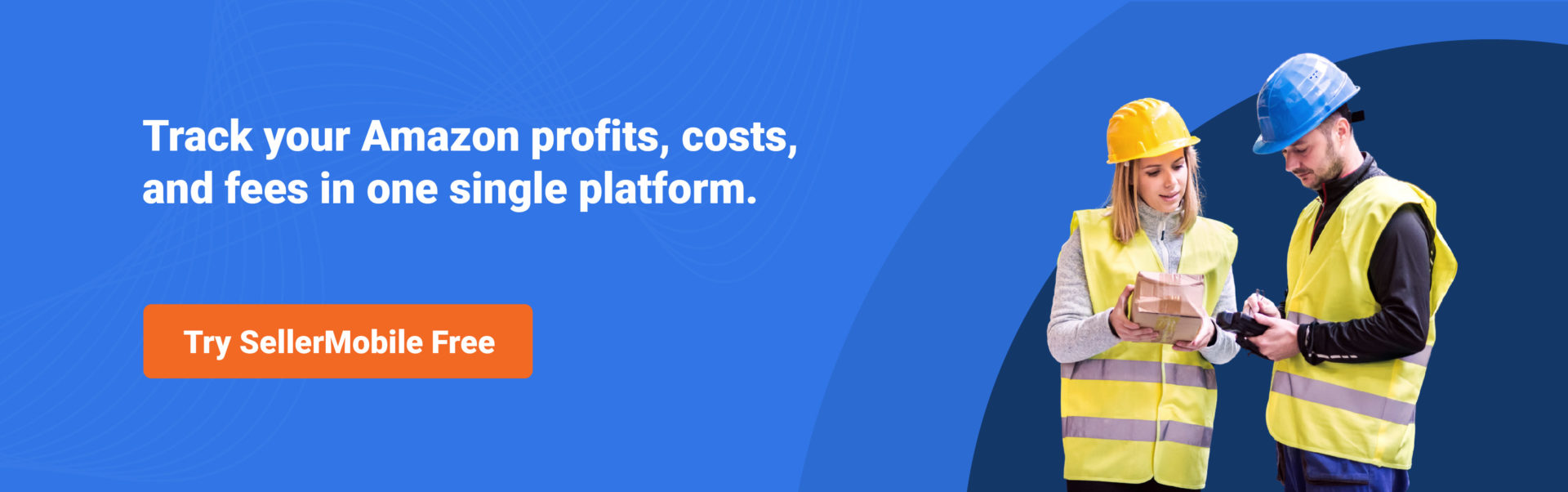 Track your Amazon profits, costs, and fees in one single platform.

Try SellerMobile Free